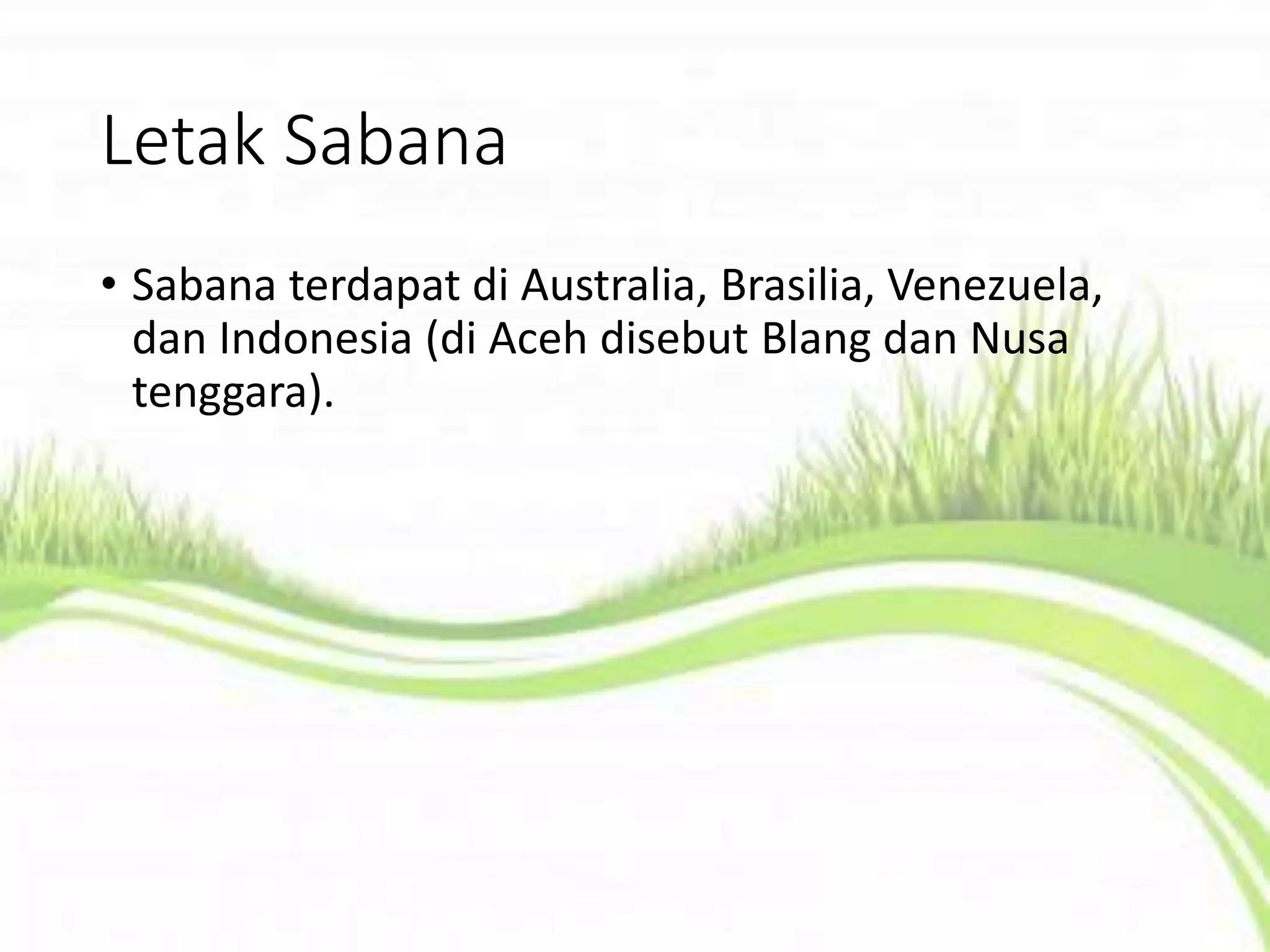 Letak Sabana

• Sabana terdapat di Australia, Brasilia, Venezuela, dan Indonesia (di Aceh disebut Blang dan Nusa tenggara).